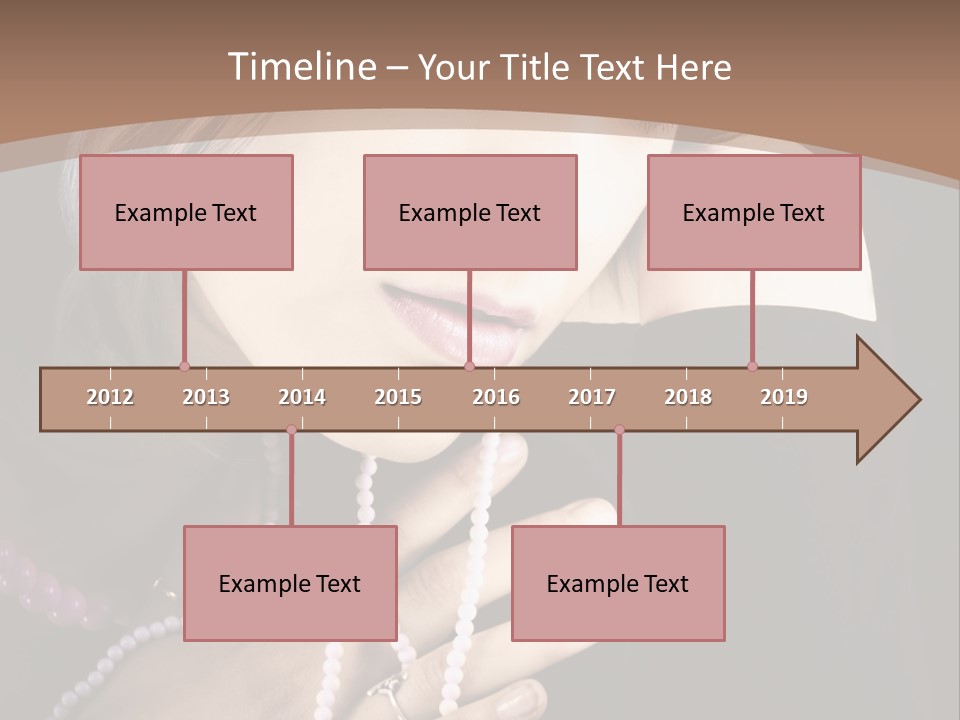 Timeline – Your Title Text Here

Example Text

Example Text

Example Text

2012 2013 2014 2015 2016 2017 2018 2019

Example Text

Example Text